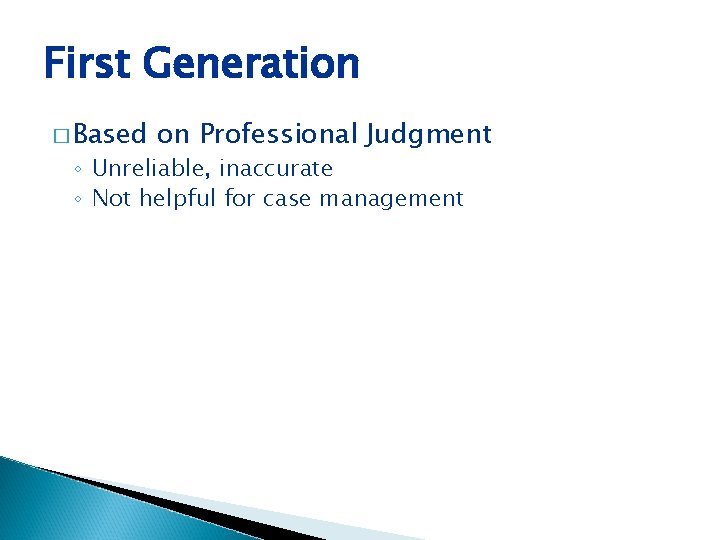 First Generation

□ Based on Professional Judgment
◦ Unreliable, inaccurate
◦ Not helpful for case management